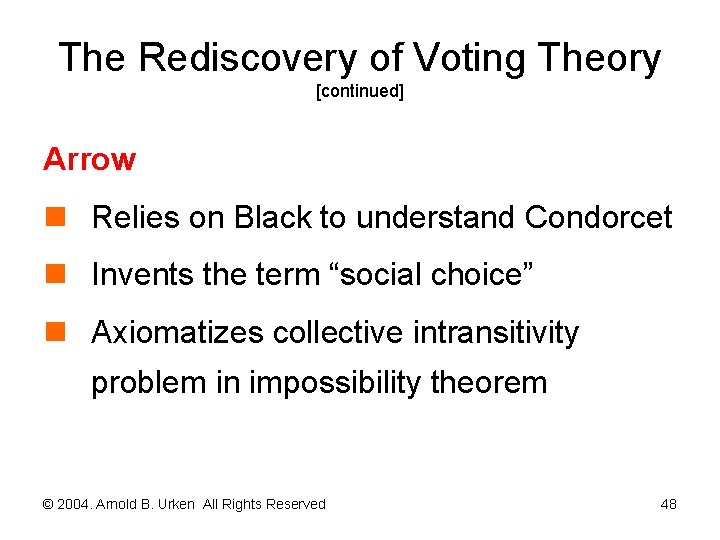 The Rediscovery of Voting Theory
[continued]

Arrow

Relies on Black to understand Condorcet

Invents the term “social choice”

Axiomatizes collective intransitivity problem in impossibility theorem

© 2004. Arnold B. Urken All Rights Reserved

48